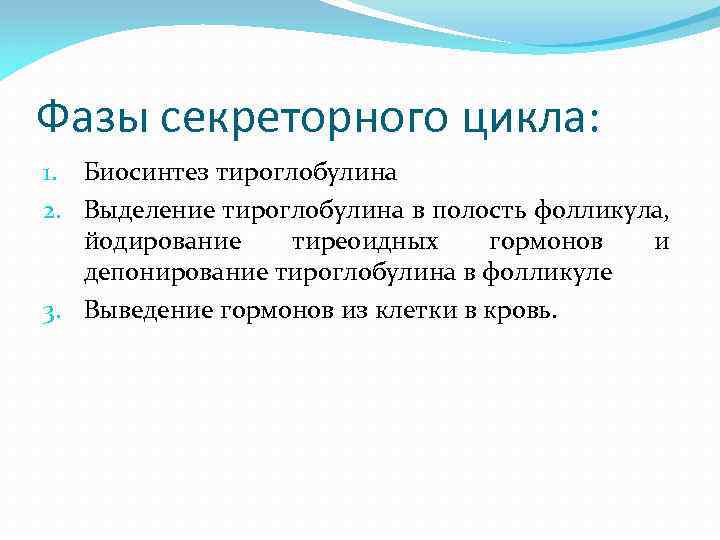 Фазы секреторного цикла:

1. Биосинтез тироглобулина
2. Выделение тироглобулина в полость фолликула, йодирование тиреоидных гормонов и депонирование тироглобулина в фолликуле
3. Выведение гормонов из клетки в кровь.